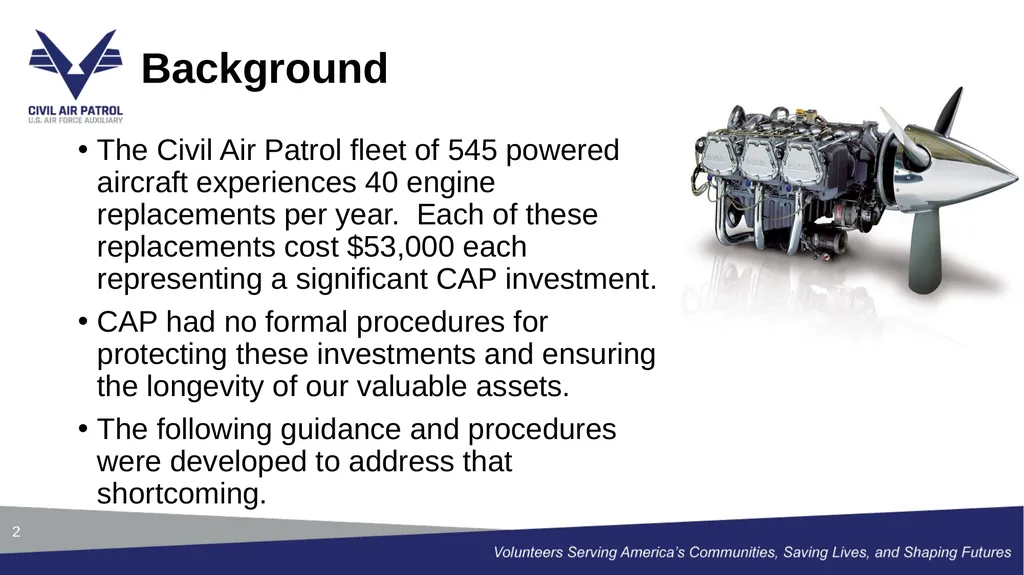 CIVIL AIR PATROL
U.S. AIR FORCE AUXILIARY

Background

• The Civil Air Patrol fleet of 545 powered aircraft experiences 40 engine replacements per year. Each of these replacements cost $53,000 each representing a significant CAP investment.

• CAP had no formal procedures for protecting these investments and ensuring the longevity of our valuable assets.

• The following guidance and procedures were developed to address that shortcoming.

2

Volunteers Serving America's Communities, Saving Lives, and Shaping Futures